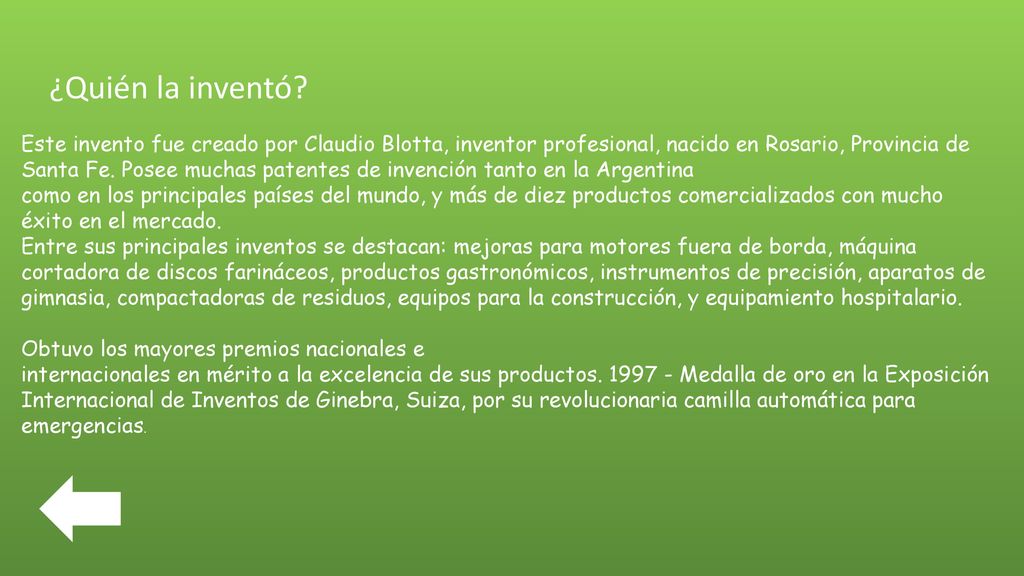 ¿Quién la inventó?

Este invento fue creado por Claudio Blotta, inventor profesional, nacido en Rosario, Provincia de Santa Fe. Posee muchas patentes de invención tanto en la Argentina
como en los principales países del mundo, y más de diez productos comercializados con mucho éxito en el mercado.
Entre sus principales inventos se destacan: mejoras para motores fuera de borda, máquina cortadora de discos farináceos, productos gastronómicos, instrumentos de precisión, aparatos de gimnasia, compactadoras de residuos, equipos para la construcción, y equipamiento hospitalario.

Obtuvo los mayores premios nacionales e
internacionales en mérito a la excelencia de sus productos. 1997 - Medalla de oro en la Exposición Internacional de Inventos de Ginebra, Suiza, por su revolucionaria camilla automática para emergencias.